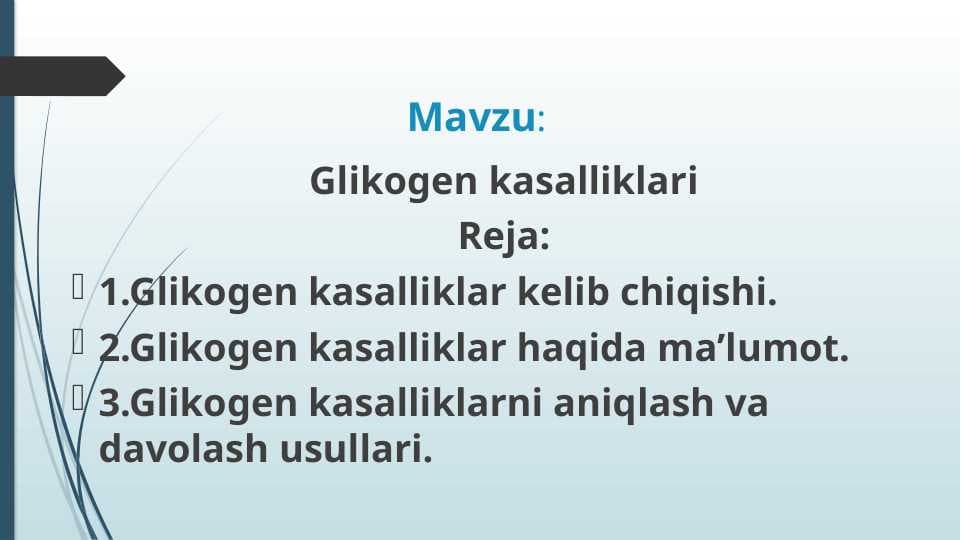 Mavzu:

Glikogen kasalliklari

Reja:

1.Glikogen kasalliklar kelib chiqishi.

2.Glikogen kasalliklar haqida ma’lumot.

3.Glikogen kasalliklarni aniqlash va davolash usullari.